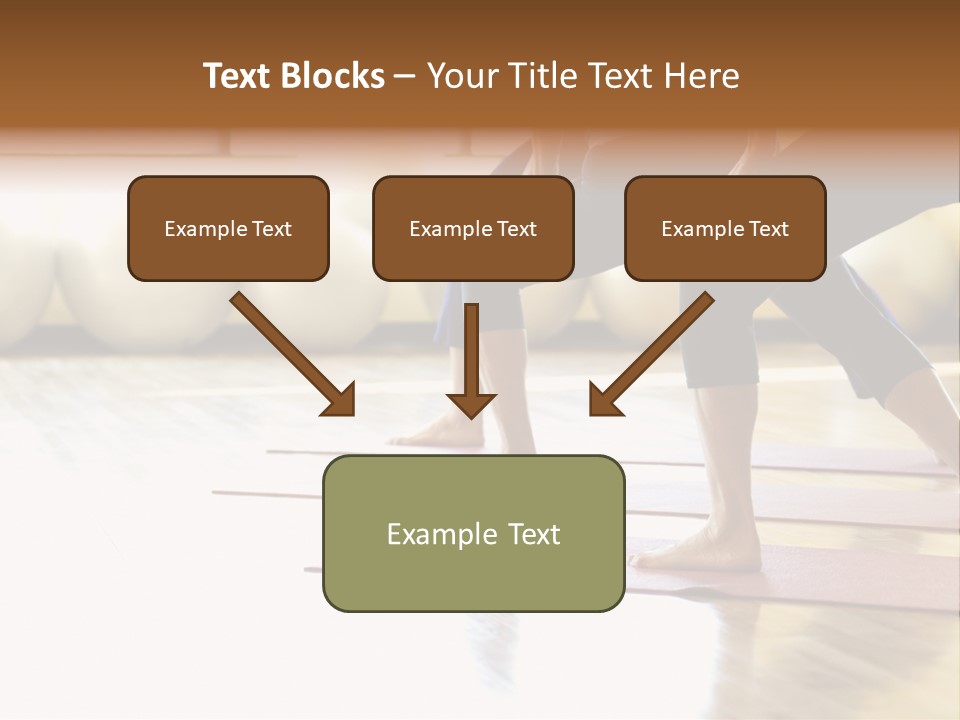 Text Blocks – Your Title Text Here

Example Text

Example Text

Example Text

Example Text